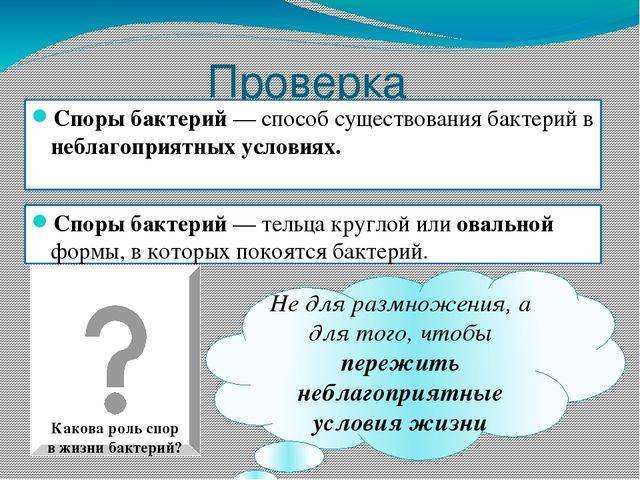 Проверка

Споры бактерий — способ существования бактерий в неблагоприятных условиях.

Споры бактерий — тельца круглой или овальной формы, в которых покоятся бактерий.

?

Какова роль спор в жизни бактерий?

Не для размножения, а для того, чтобы пережить неблагоприятные условия жизни